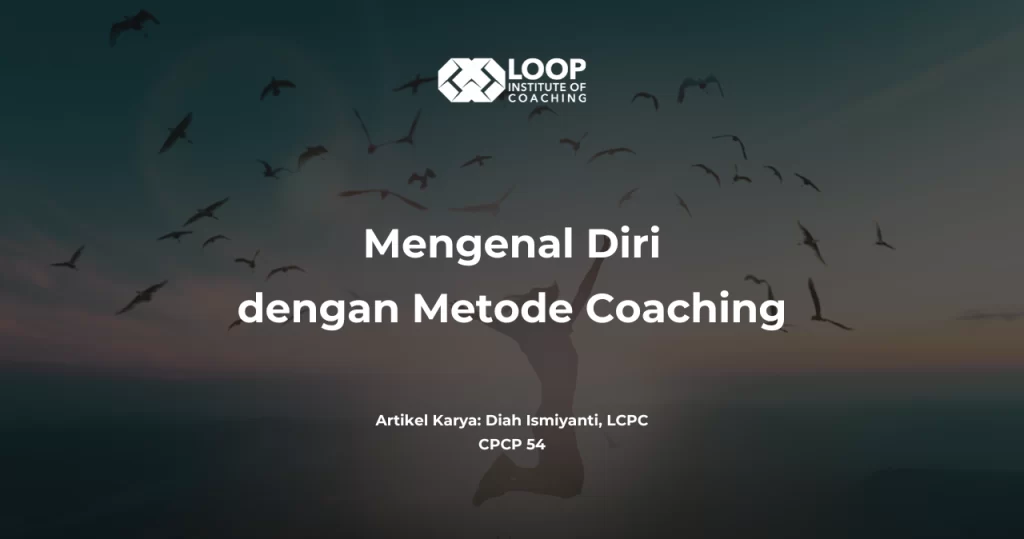 LOOP
INSTITUTE OF
COACHING

Mengenal Diri
dengan Metode Coaching

Artikel Karya: Diah Ismiyanti, LCPC
CPCP 54